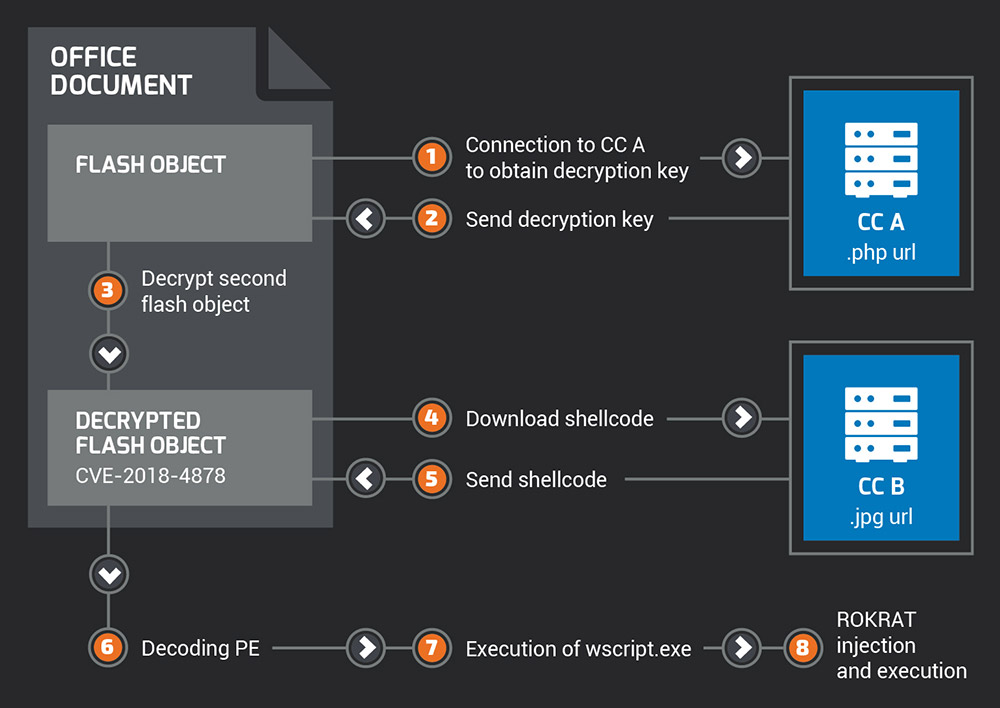 OFFICE DOCUMENT

FLASH OBJECT

1 Connection to CC A to obtain decryption key

2 Send decryption key

CC A
.php url

3 Decrypt second flash object

DECRYPTED FLASH OBJECT
CVE-2018-4878

4 Download shellcode

5 Send shellcode

CC B
.jpg url

6 Decoding PE

7 Execution of wscript.exe

8 ROKRAT injection and execution